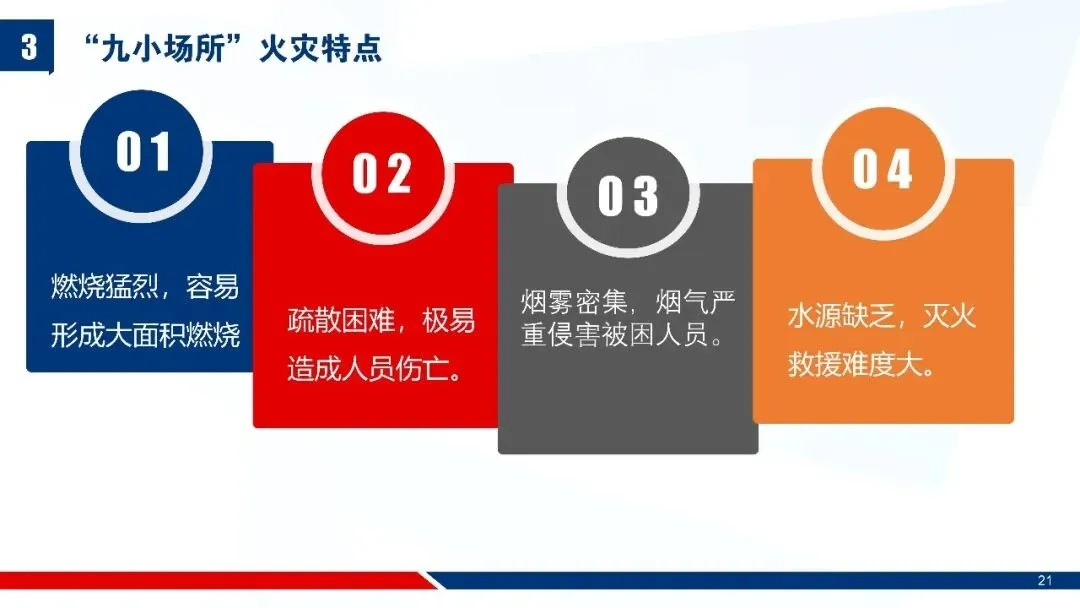 3 “九小场所”火灾特点

01
燃烧猛烈，容易形成大面积燃烧

02
疏散困难，极易造成人员伤亡。

03
烟雾密集，烟气严重侵害被困人员。

04
水源缺乏，灭火救援难度大。

21